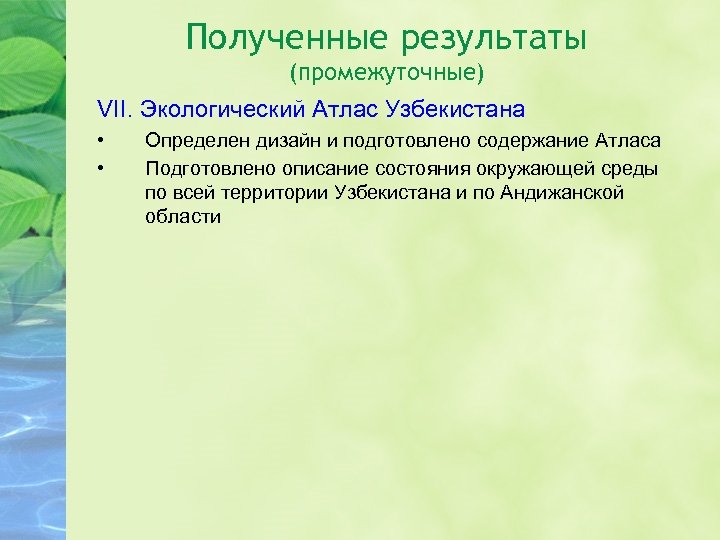 Полученные результаты
(промежуточные)

VII. Экологический Атлас Узбекистана

• Определен дизайн и подготовлено содержание Атласа
• Подготовлено описание состояния окружающей среды по всей территории Узбекистана и по Андижанской области